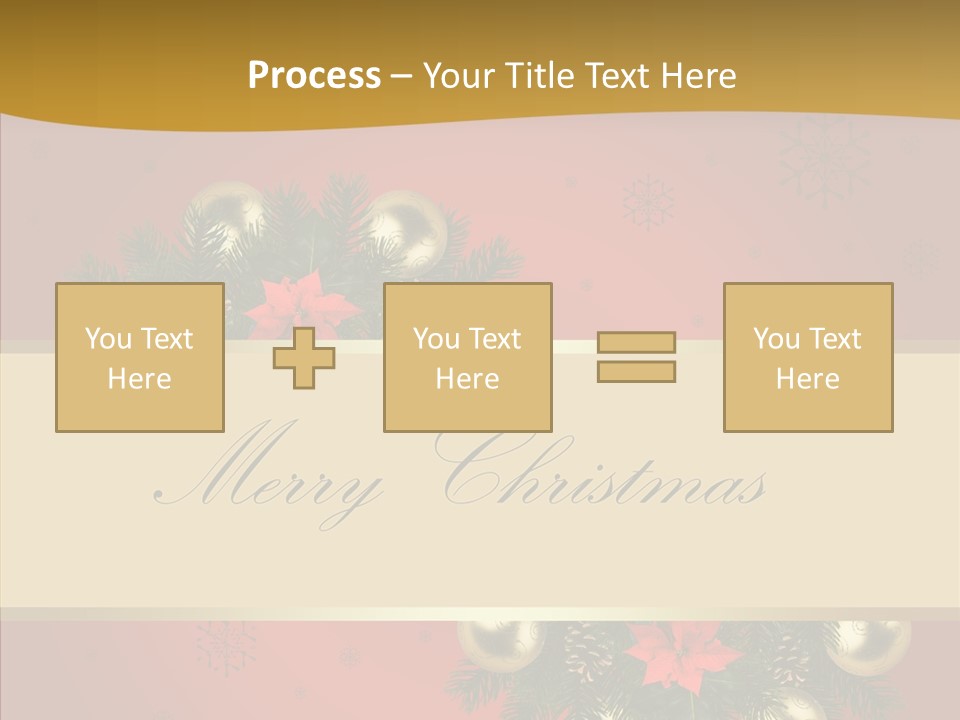 Process – Your Title Text Here

You Text Here

You Text Here

You Text Here

Merry Christmas